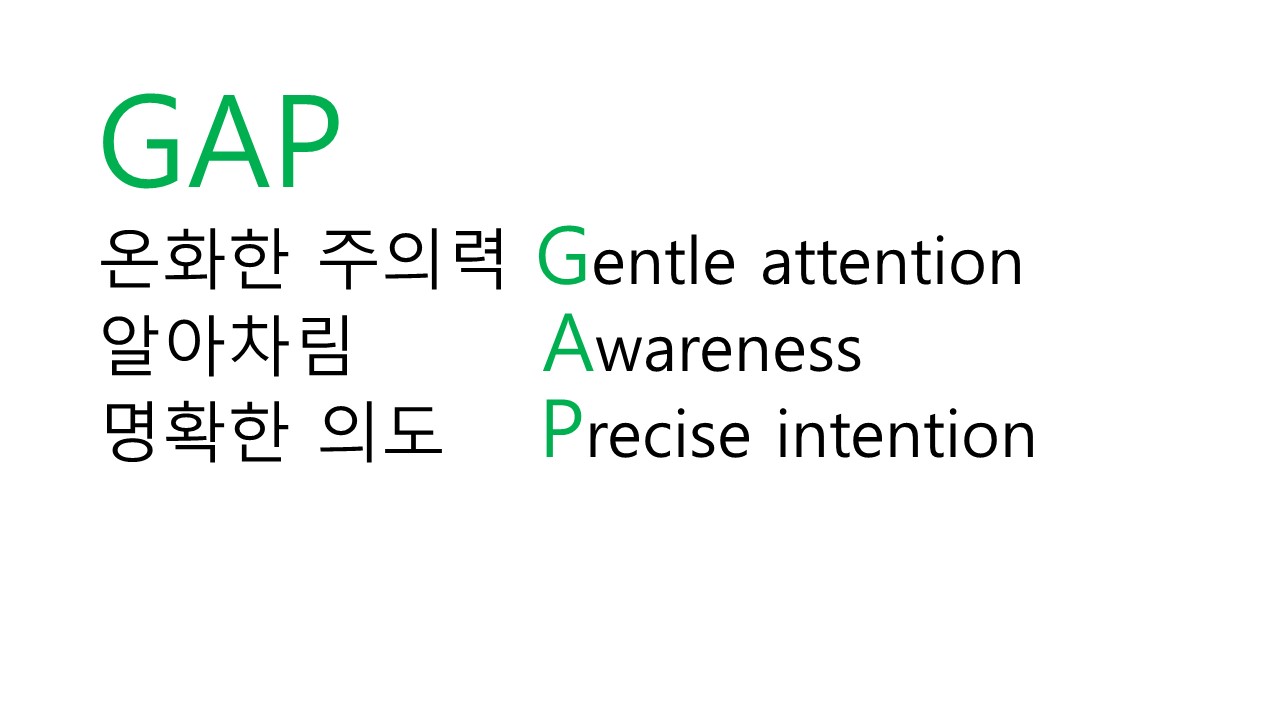 GAP

온화한 주의력 Gentle attention
알아차림 Awareness
명확한 의도 Precise intention